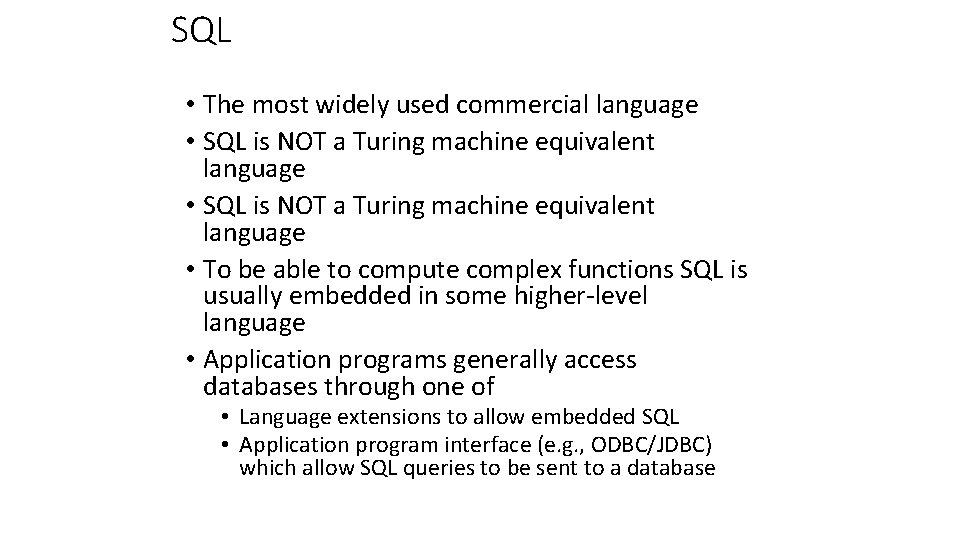 SQL

• The most widely used commercial language
• SQL is NOT a Turing machine equivalent language
• SQL is NOT a Turing machine equivalent language
• To be able to compute complex functions SQL is usually embedded in some higher-level language
• Application programs generally access databases through one of
  • Language extensions to allow embedded SQL
  • Application program interface (e.g., ODBC/JDBC) which allow SQL queries to be sent to a database